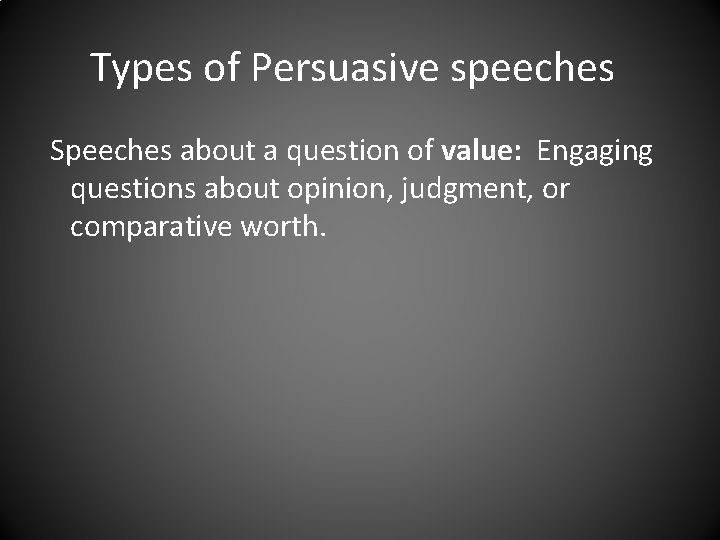 Types of Persuasive speeches

Speeches about a question of value: Engaging questions about opinion, judgment, or comparative worth.